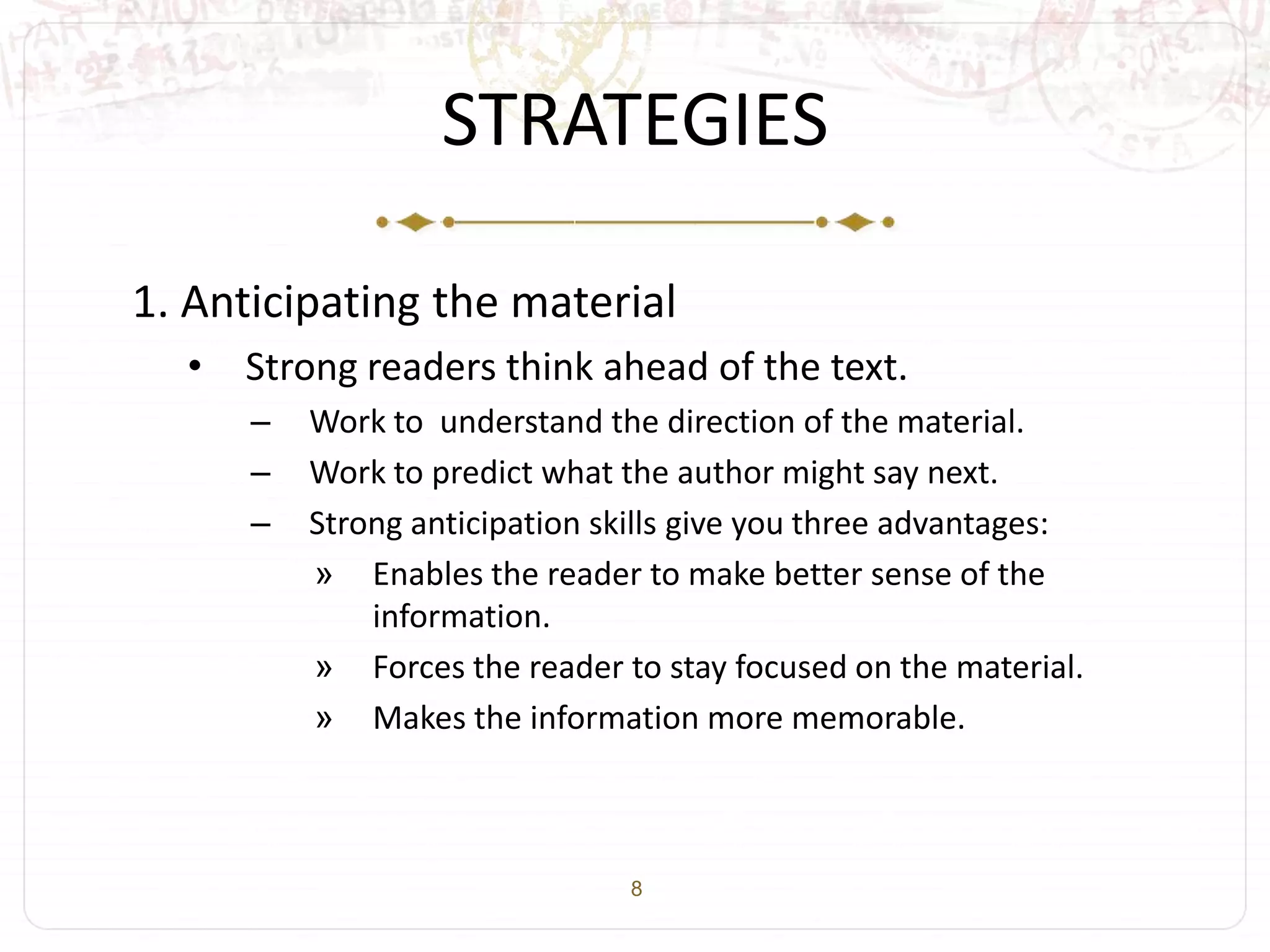 STRATEGIES

1. Anticipating the material

• Strong readers think ahead of the text.

– Work to understand the direction of the material.

– Work to predict what the author might say next.

– Strong anticipation skills give you three advantages:

» Enables the reader to make better sense of the information.

» Forces the reader to stay focused on the material.

» Makes the information more memorable.

8